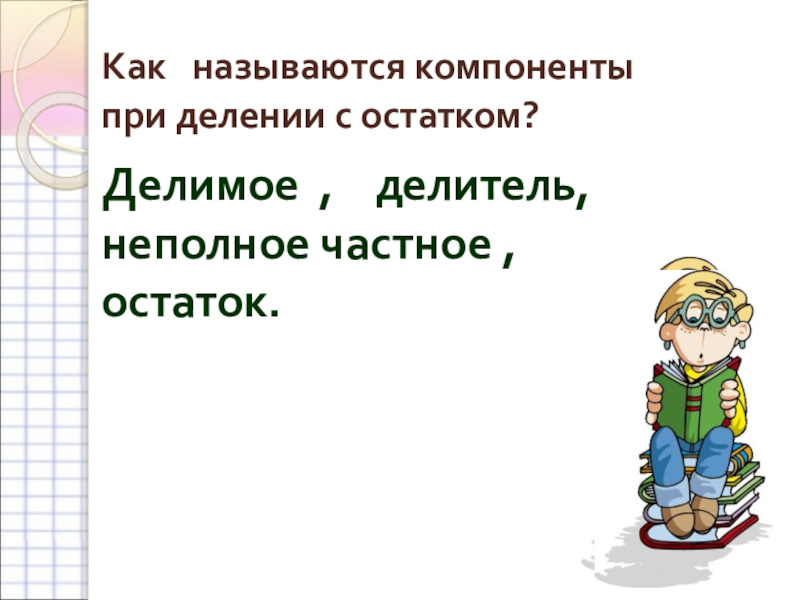 Как называются компоненты при делении с остатком?

Делимое , делитель, неполное частное , остаток.